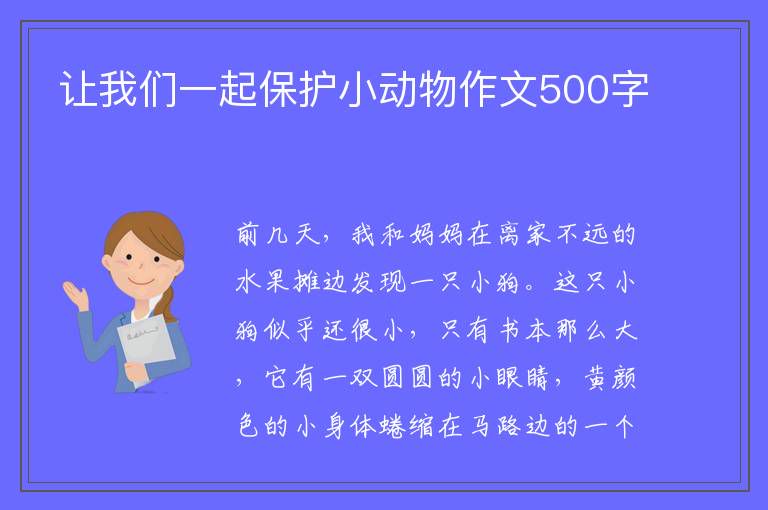 让我们一起保护小动物作文500字

前几天，我和妈妈在离家不远的水果摊边发现一只小狗。这只小狗似乎还很小，只有书本那么大，它有一双圆圆的小眼睛，黄颜色的小身体蜷缩在马路边的一个